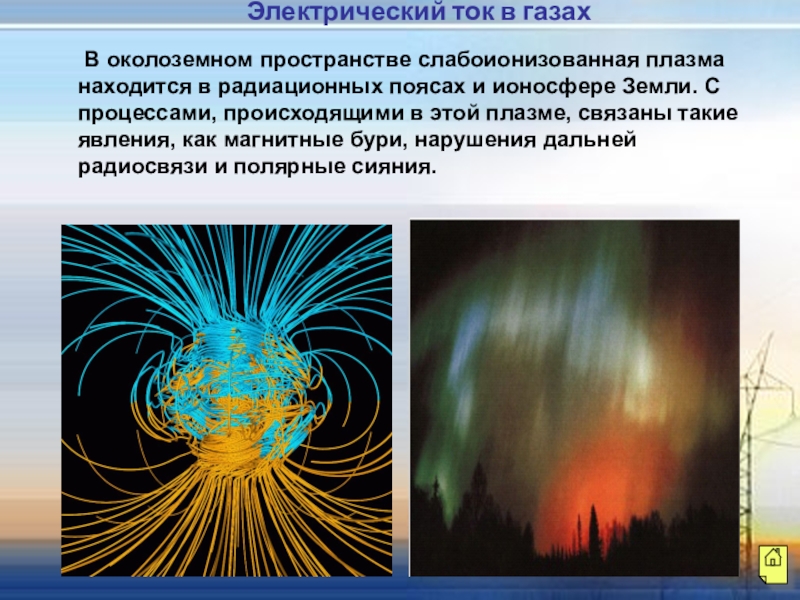 Электрический ток в газах

В околоземном пространстве слабоионизованная плазма находится в радиационных поясах и ионосфере Земли. С процессами, происходящими в этой плазме, связаны такие явления, как магнитные бури, нарушения дальней радиосвязи и полярные сияния.